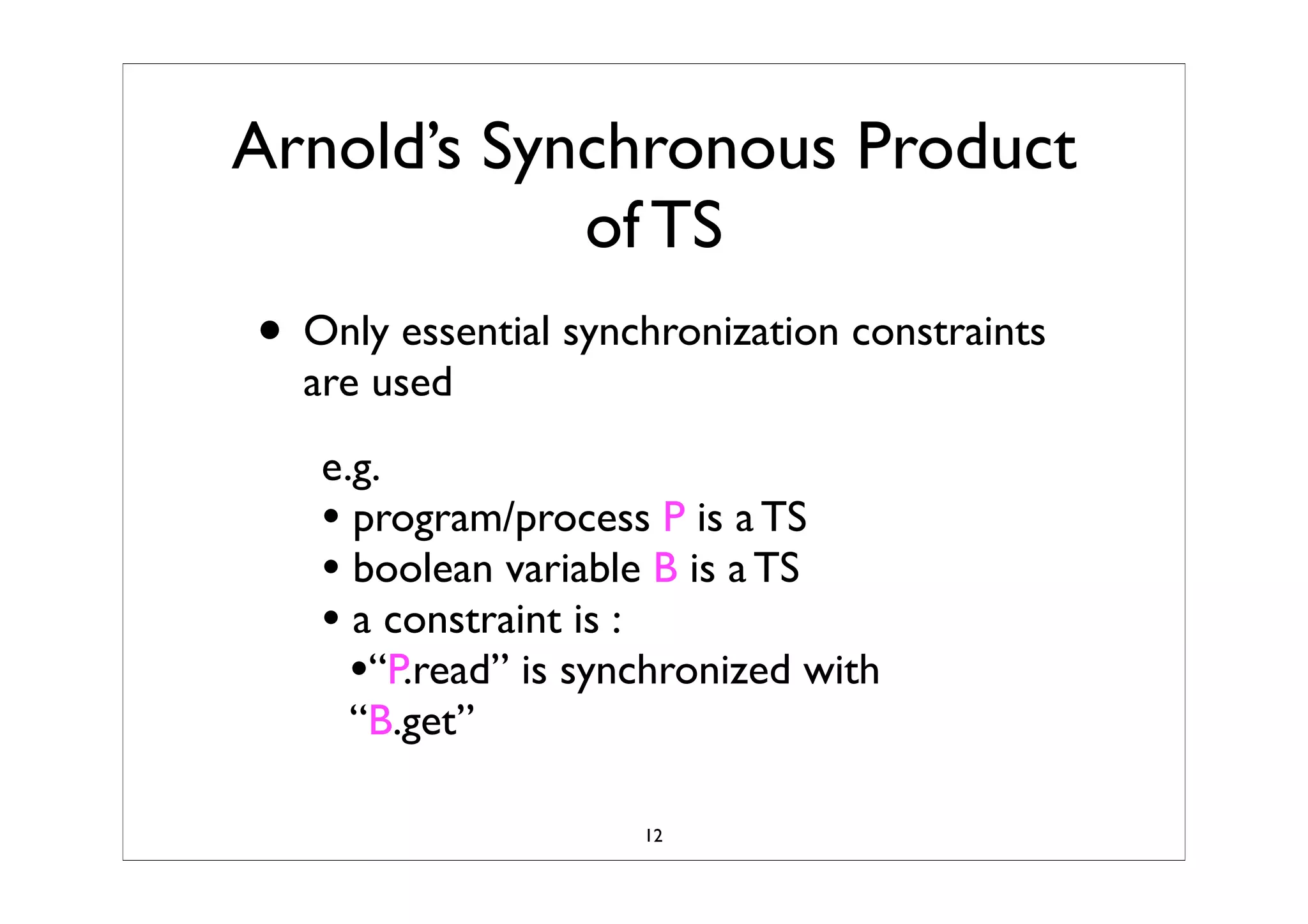 Arnold’s Synchronous Product of TS

• Only essential synchronization constraints are used

e.g.
• program/process P is a TS
• boolean variable B is a TS
• a constraint is :
•“P.read” is synchronized with “B.get”

12